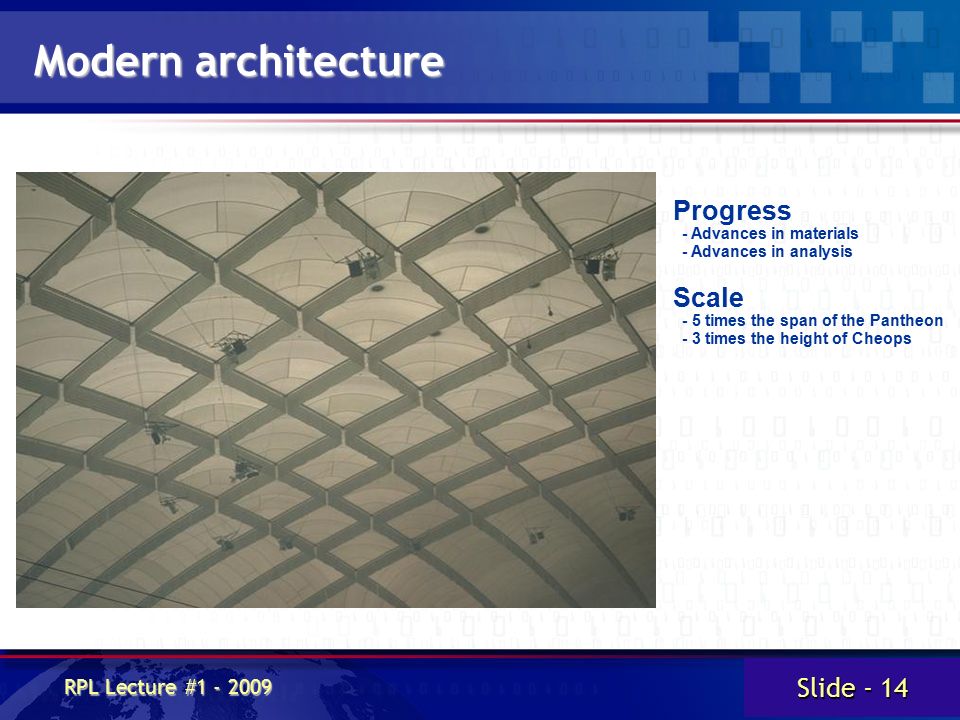 Modern architecture

Progress
- Advances in materials
- Advances in analysis

Scale
- 5 times the span of the Pantheon
- 3 times the height of Cheops

RPL Lecture #1 - 2009

Slide - 14